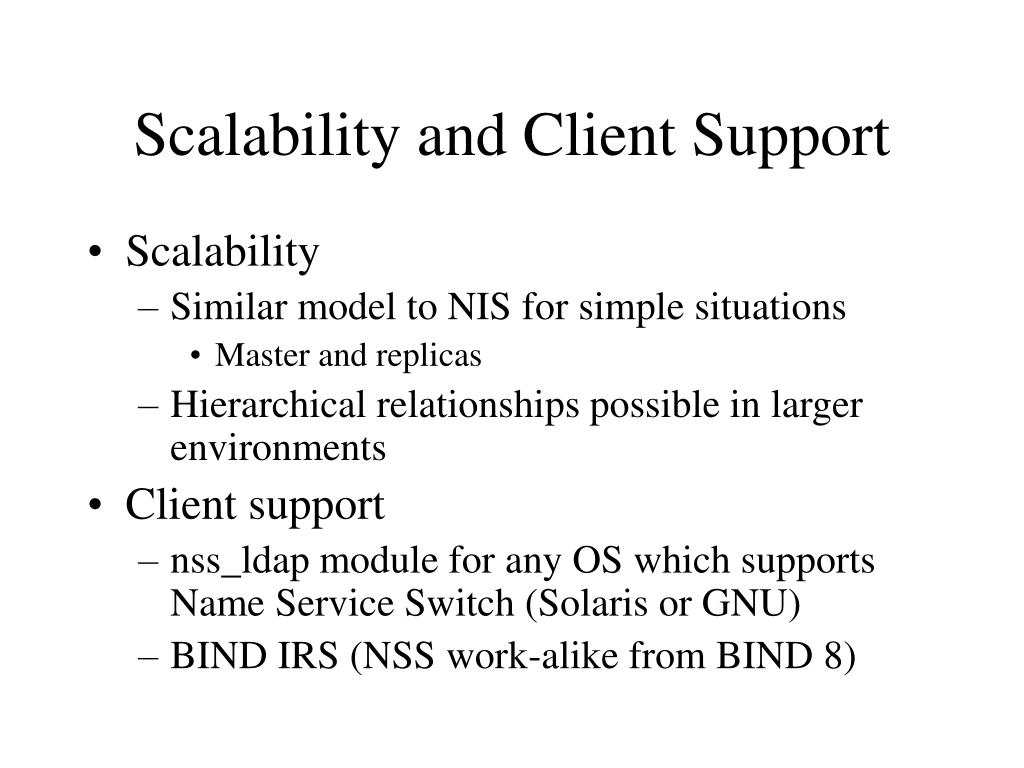 Scalability and Client Support

• Scalability
– Similar model to NIS for simple situations
• Master and replicas
– Hierarchical relationships possible in larger environments
• Client support
– nss_ldap module for any OS which supports Name Service Switch (Solaris or GNU)
– BIND IRS (NSS work-alike from BIND 8)